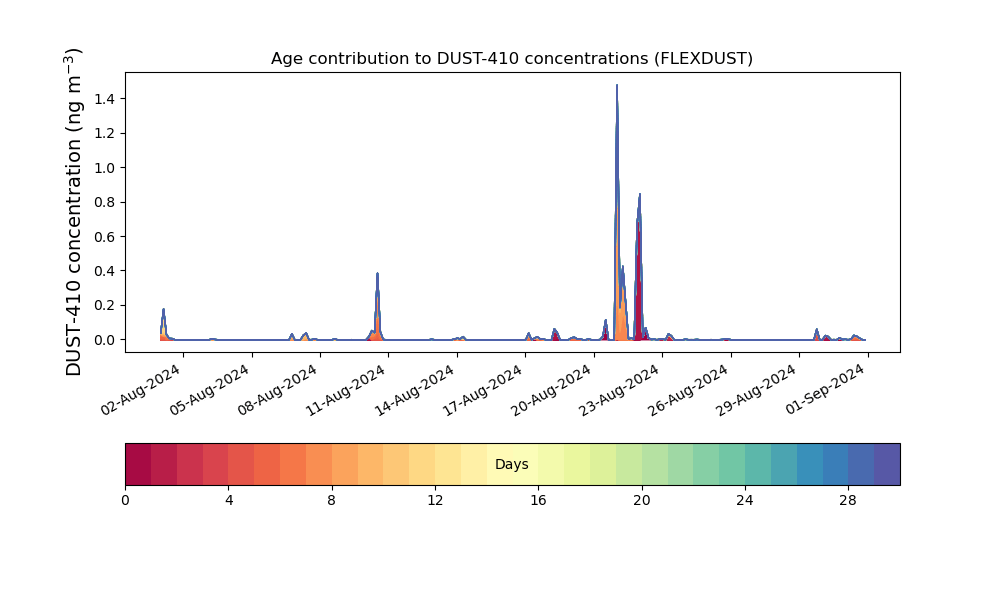 Age contribution to DUST-410 concentrations (FLEXDUST)

DUST-410 concentration (ng m$^{-3}$)

1.4
1.2
1.0
0.8
0.6
0.4
0.2
0.0

02-Aug-2024
05-Aug-2024
08-Aug-2024
11-Aug-2024
14-Aug-2024
17-Aug-2024
20-Aug-2024
23-Aug-2024
26-Aug-2024
29-Aug-2024
01-Sep-2024

Days

0
4
8
12
16
20
24
28